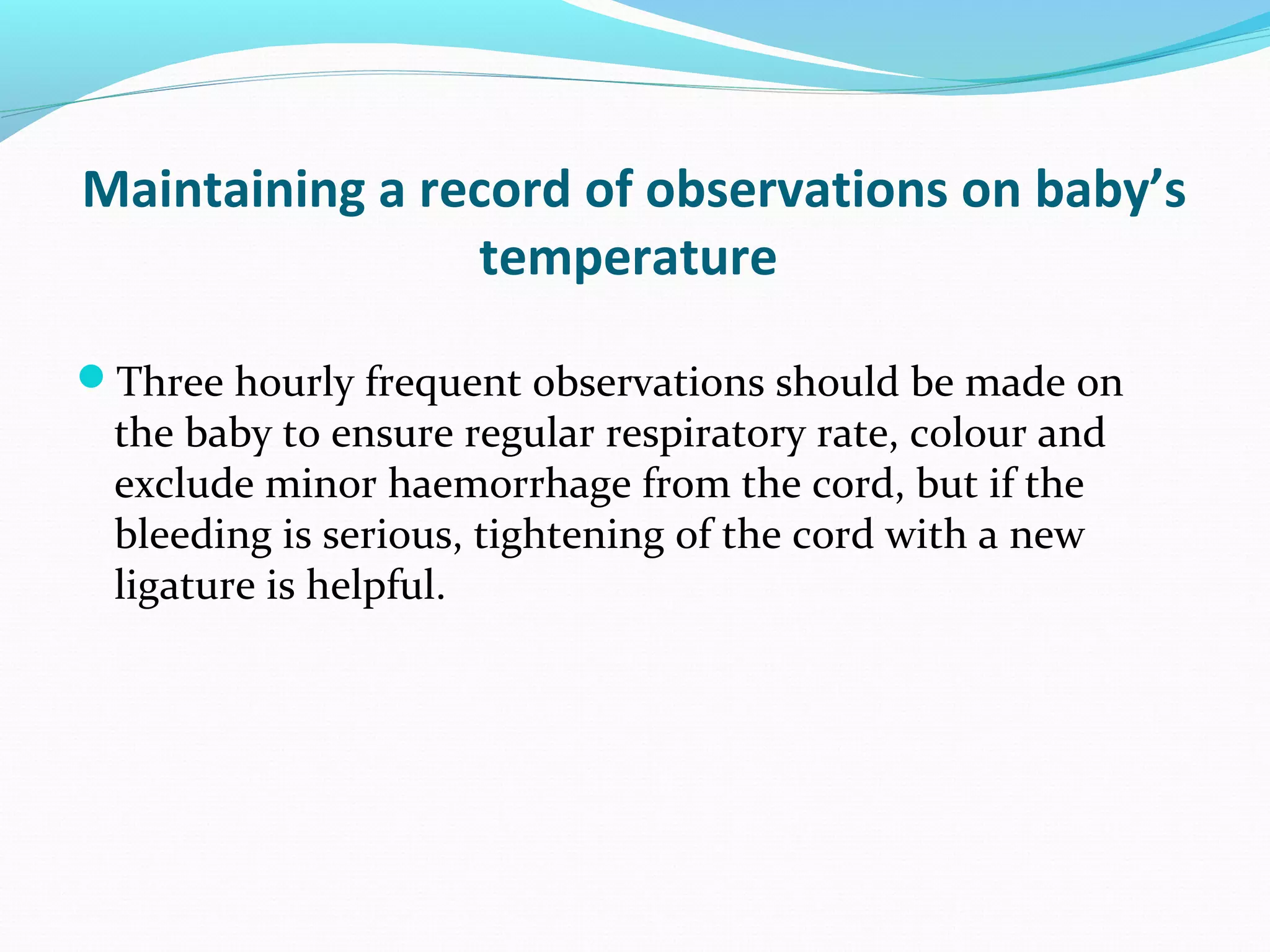 Maintaining a record of observations on baby’s temperature

Three hourly frequent observations should be made on the baby to ensure regular respiratory rate, colour and exclude minor haemorrhage from the cord, but if the bleeding is serious, tightening of the cord with a new ligature is helpful.